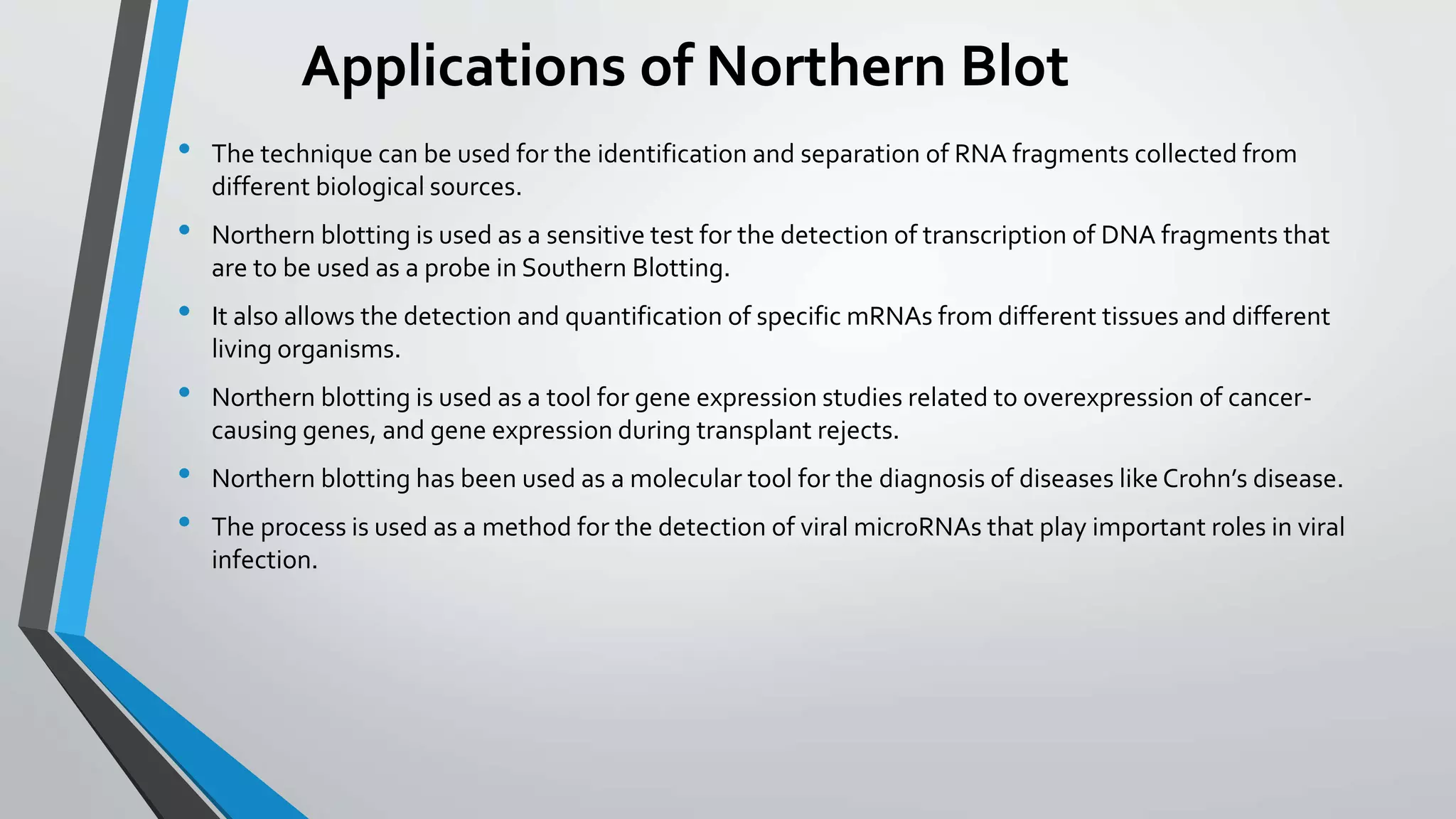 Applications of Northern Blot

• The technique can be used for the identification and separation of RNA fragments collected from different biological sources.

• Northern blotting is used as a sensitive test for the detection of transcription of DNA fragments that are to be used as a probe in Southern Blotting.

• It also allows the detection and quantification of specific mRNAs from different tissues and different living organisms.

• Northern blotting is used as a tool for gene expression studies related to overexpression of cancer-causing genes, and gene expression during transplant rejects.

• Northern blotting has been used as a molecular tool for the diagnosis of diseases like Crohn's disease.

• The process is used as a method for the detection of viral microRNAs that play important roles in viral infection.